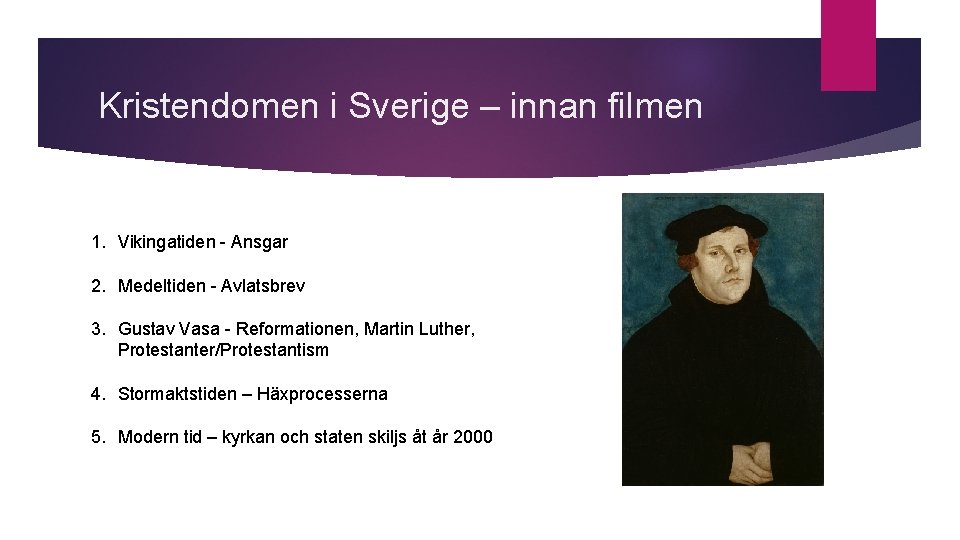 Kristendomen i Sverige – innan filmen

1. Vikingatiden - Ansgar
2. Medeltiden - Avlatsbrev
3. Gustav Vasa - Reformationen, Martin Luther, Protestanter/Protestantism
4. Stormaktstiden – Häxprocesserna
5. Modern tid – kyrkan och staten skiljs åt år 2000